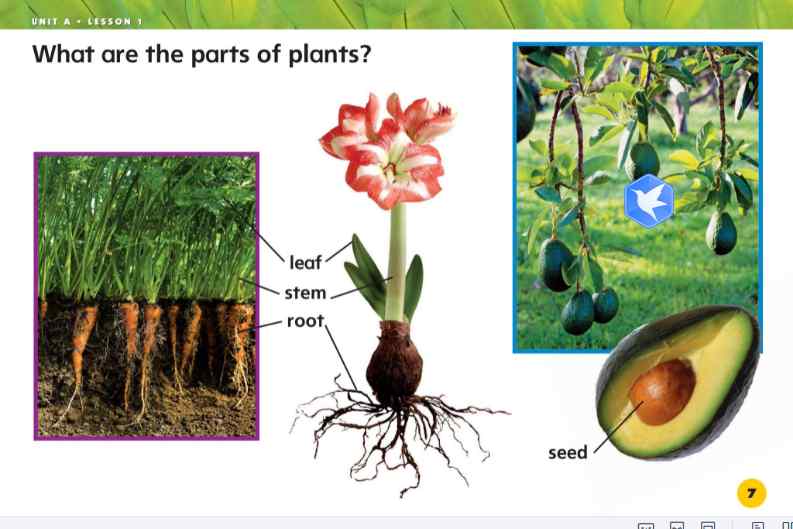 UNIT A • LESSON 1

What are the parts of plants?

leaf

stem

root

seed

7